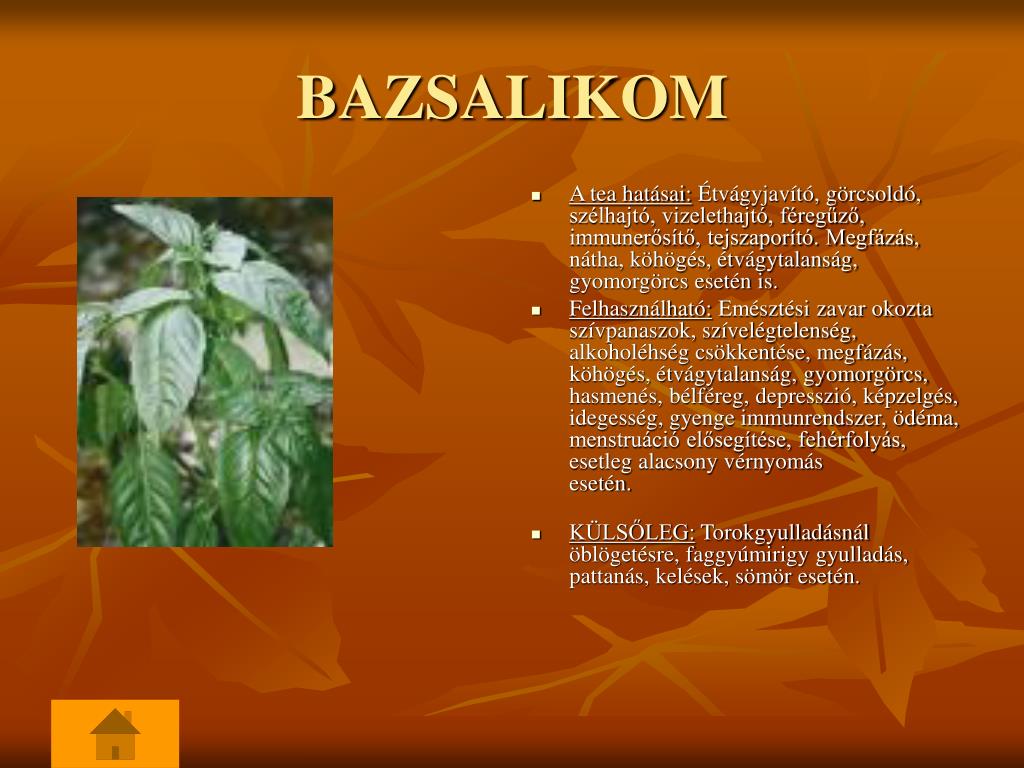 BAZSALIKOM

A tea hatásai: Étvágyjavító, görcsoldó, szélhajtó, vizelethajtó, féregűző, immunerősítő, tejszaporító. Megfázás, nátha, köhögés, étvágytalanság, gyomorgörcs esetén is.

Felhasználható: Emésztési zavar okozta szívpanaszok, szívelégtelenség, alkoholéhség csökkentése, megfázás, köhögés, étvágytalanság, gyomorgörcs, hasmenés, bélféreg, depresszió, képzelgés, idegesség, gyenge immunrendszer, ödéma, menstruáció elősegítése, fehérfolyás, esetleg alacsony vérnyomás esetén.

KÜLSŐLEG: Torokgyulladásnál öblögetésre, faggyúmirigy gyulladás, pattanás, kelések, sömör esetén.